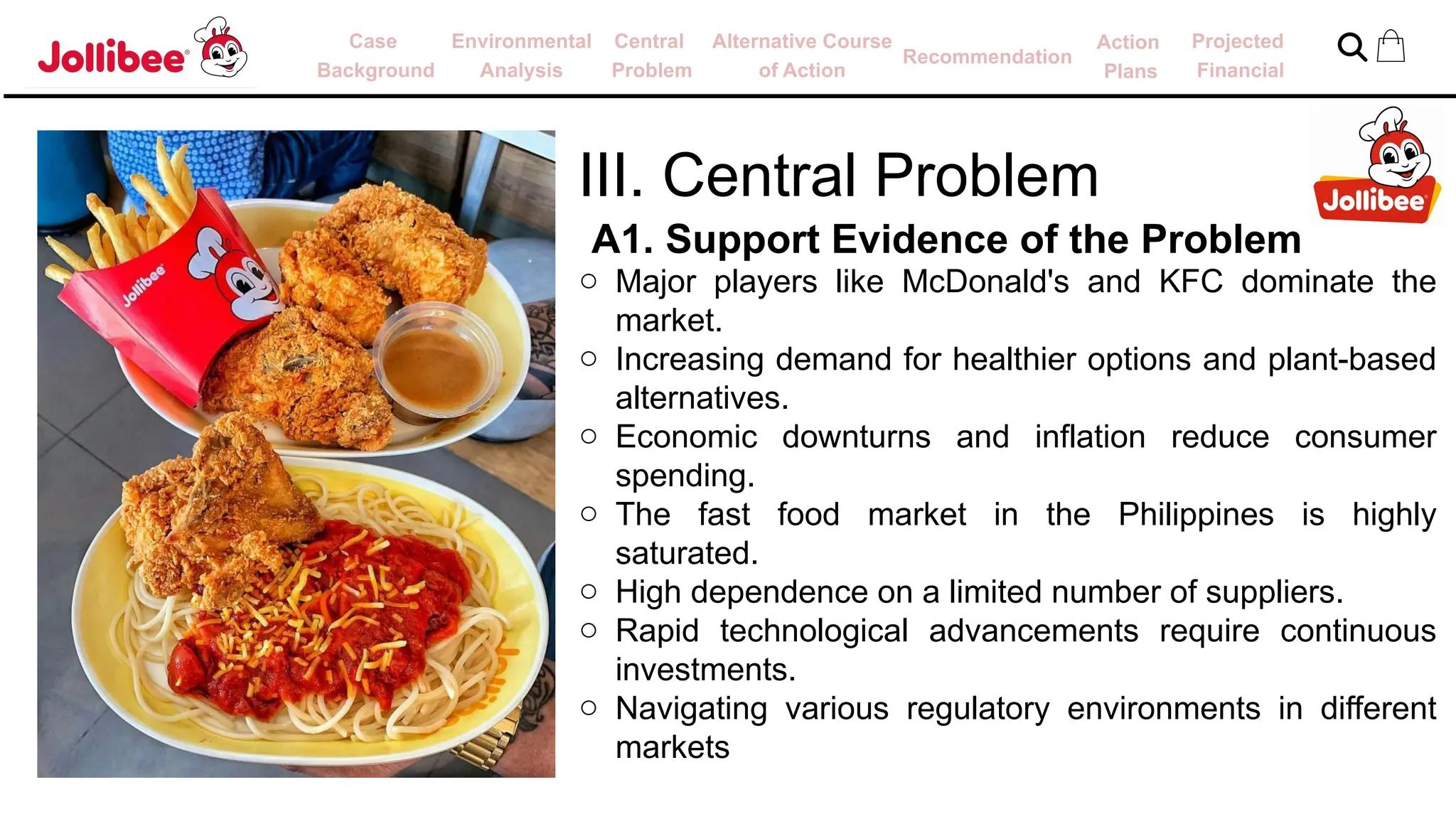 Jollibee

Case Background Environmental Analysis Central Problem Alternative Course of Action Recommendation Action Plans Projected Financial

Jollibee

III. Central Problem

Jollibee

A1. Support Evidence of the Problem

○ Major players like McDonald's and KFC dominate the market.
○ Increasing demand for healthier options and plant-based alternatives.
○ Economic downturns and inflation reduce consumer spending.
○ The fast food market in the Philippines is highly saturated.
○ High dependence on a limited number of suppliers.
○ Rapid technological advancements require continuous investments.
○ Navigating various regulatory environments in different markets